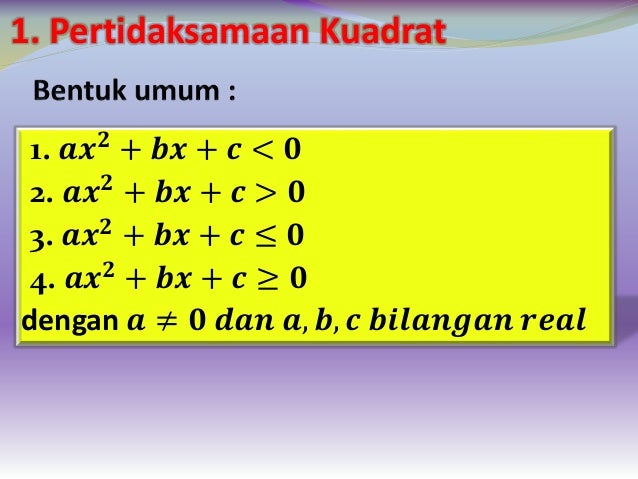 1. Pertidaksamaan Kuadrat

Bentuk umum :

1. $ax^2 + bx + c < 0$
2. $ax^2 + bx + c > 0$
3. $ax^2 + bx + c \leq 0$
4. $ax^2 + bx + c \geq 0$

dengan $a \neq 0$ $dan$ $a, b, c$ $bilangan$ $real$